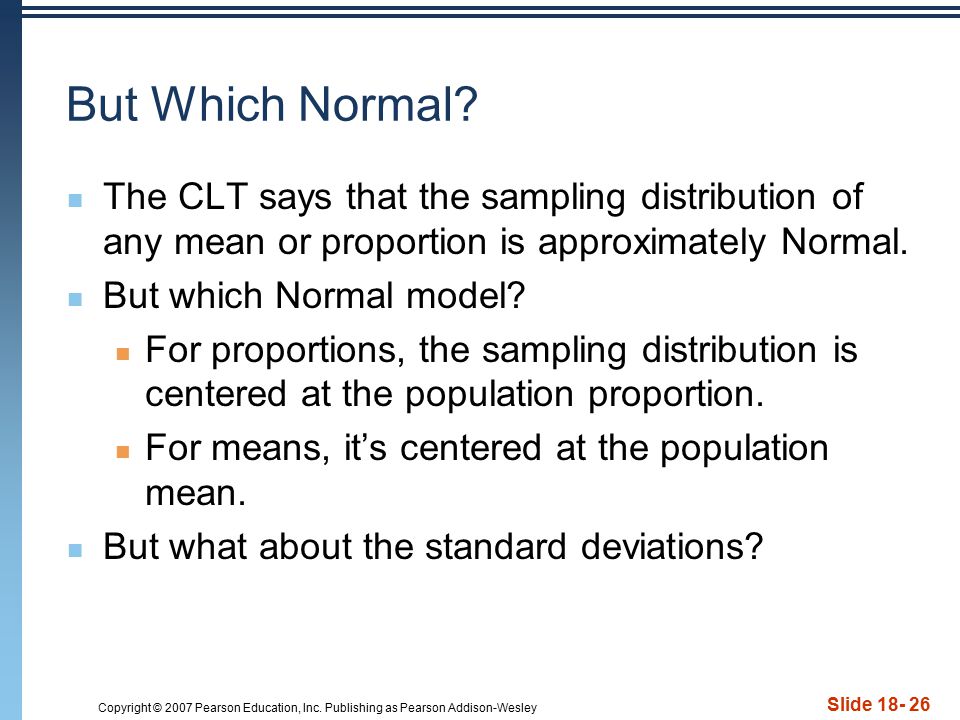 But Which Normal?

The CLT says that the sampling distribution of any mean or proportion is approximately Normal.

But which Normal model?

For proportions, the sampling distribution is centered at the population proportion.

For means, it's centered at the population mean.

But what about the standard deviations?

Copyright © 2007 Pearson Education, Inc. Publishing as Pearson Addison-Wesley

Slide 18- 26